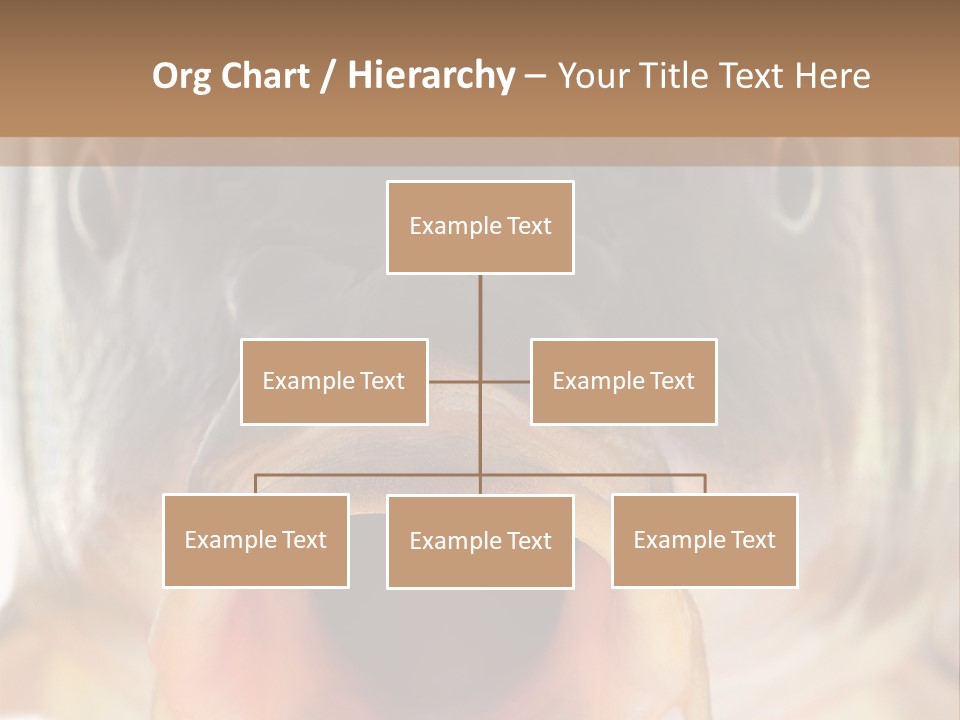 Org Chart / Hierarchy – Your Title Text Here

Example Text

Example Text

Example Text

Example Text

Example Text

Example Text